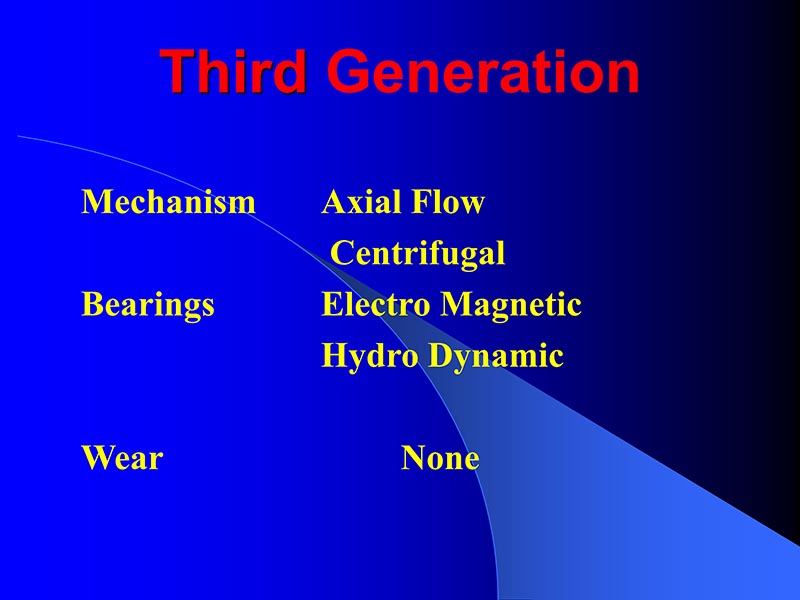 Third Generation

Mechanism Axial Flow

Centrifugal

Bearings Electro Magnetic

Hydro Dynamic

Wear None